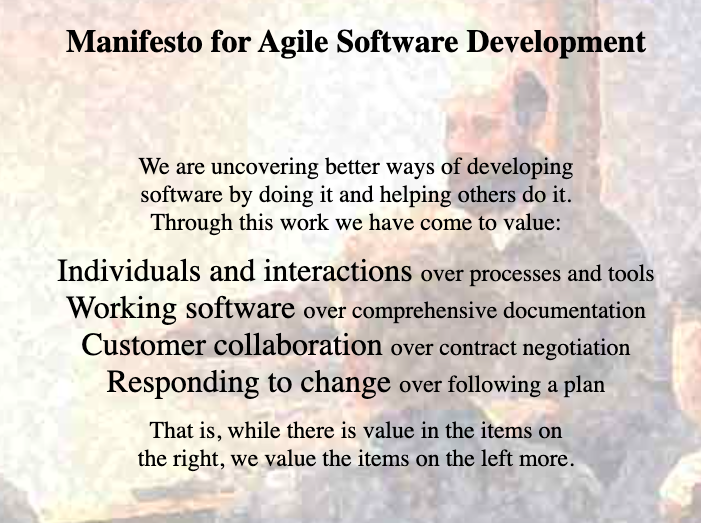 Manifesto for Agile Software Development

We are uncovering better ways of developing software by doing it and helping others do it. Through this work we have come to value:

Individuals and interactions over processes and tools
Working software over comprehensive documentation
Customer collaboration over contract negotiation
Responding to change over following a plan

That is, while there is value in the items on the right, we value the items on the left more.